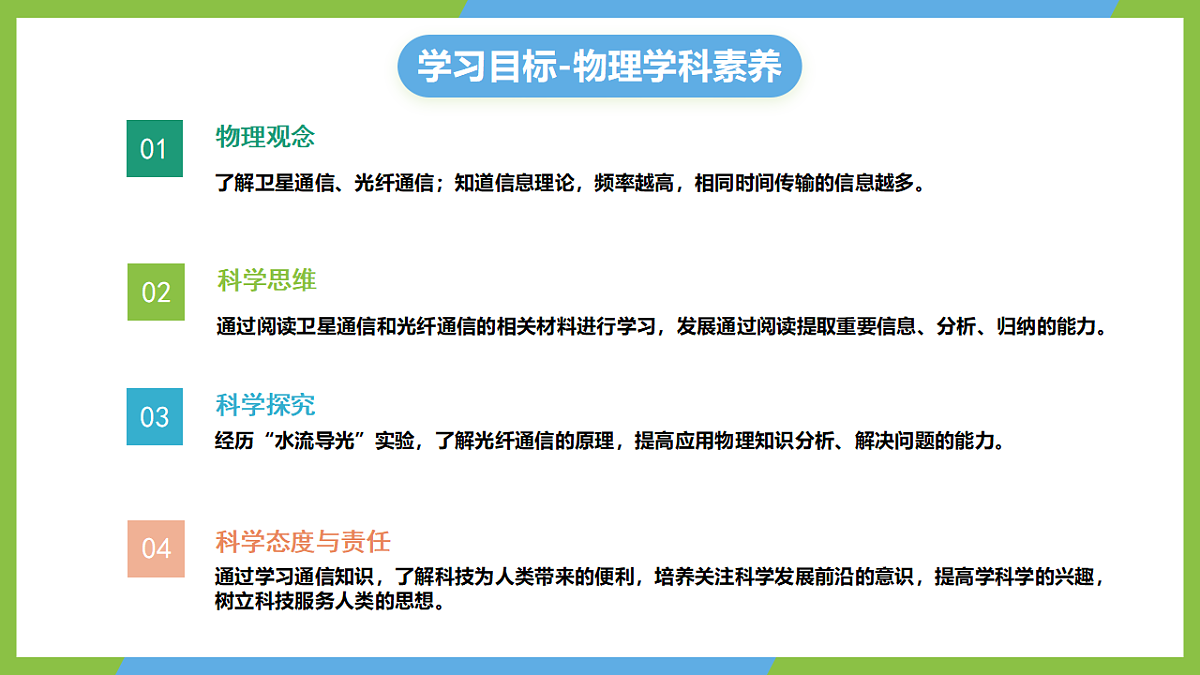 学习目标-物理学科素养

01

物理观念

了解卫星通信、光纤通信；知道信息理论，频率越高，相同时间传输的信息越多。

02

科学思维

通过阅读卫星通信和光纤通信的相关材料进行学习，发展通过阅读提取重要信息、分析、归纳的能力。

03

科学探究

经历“水流导光”实验，了解光纤通信的原理，提高应用物理知识分析、解决问题的能力。

04

科学态度与责任

通过学习通信知识，了解科技为人类带来的便利，培养关注科学发展前沿的意识，提高学科学的兴趣，树立科技服务人类的思想。